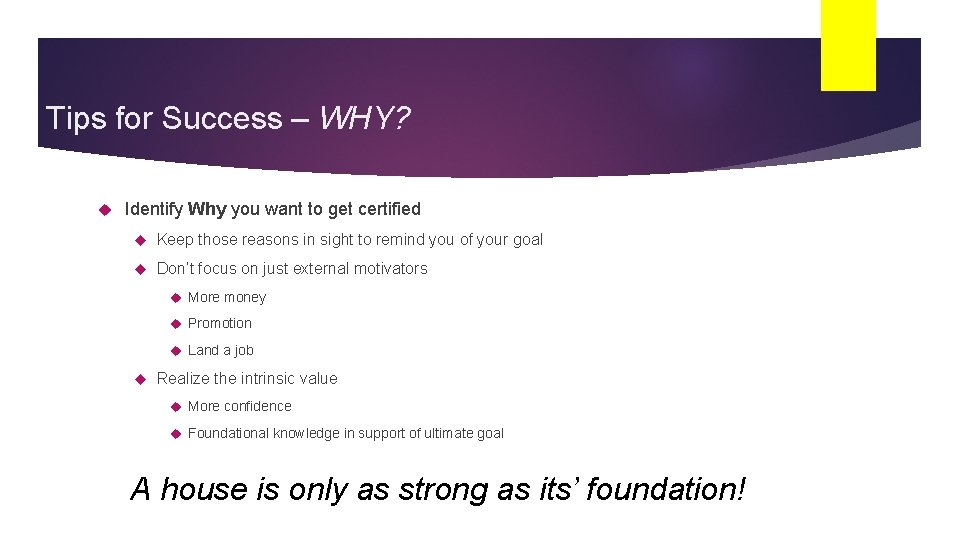 Tips for Success – WHY?

Identify Why you want to get certified

Keep those reasons in sight to remind you of your goal

Don't focus on just external motivators

More money

Promotion

Land a job

Realize the intrinsic value

More confidence

Foundational knowledge in support of ultimate goal

A house is only as strong as its' foundation!